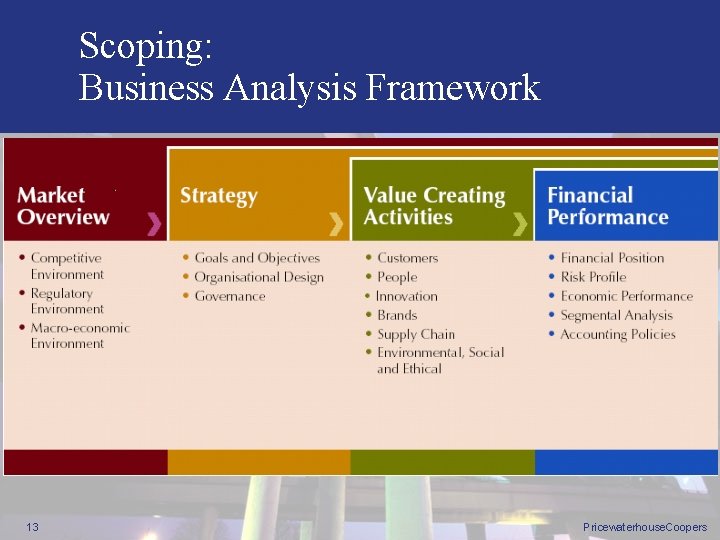 Scoping:
Business Analysis Framework

Market Overview

• Competitive Environment
• Regulatory Environment
• Macro-economic Environment

Strategy

• Goals and Objectives
• Organisational Design
• Governance

Value Creating Activities

• Customers
• People
• Innovation
• Brands
• Supply Chain
• Environmental, Social and Ethical

Financial Performance

• Financial Position
• Risk Profile
• Economic Performance
• Segmental Analysis
• Accounting Policies

13

PricewaterhouseCoopers